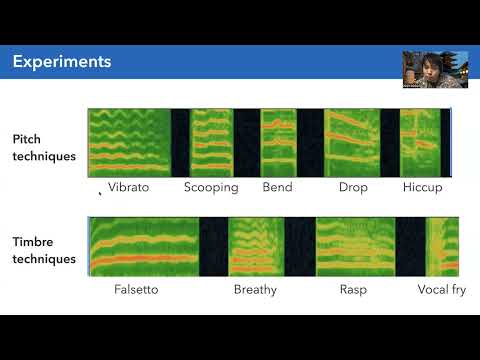 Experiments

Pitch techniques

Vibrato Scooping Bend Drop Hiccup

Timbre techniques

Falsetto Breathy Rasp Vocal fry